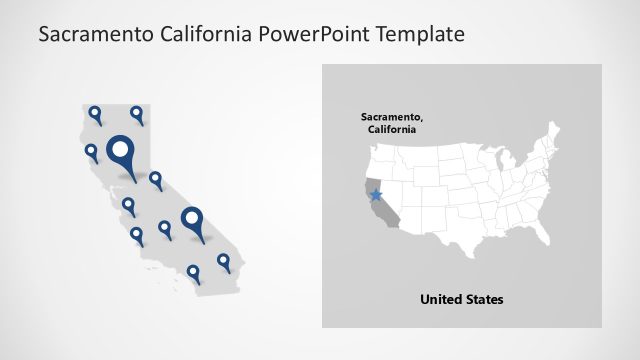 Sacramento California PowerPoint Template

Sacramento, California

United States